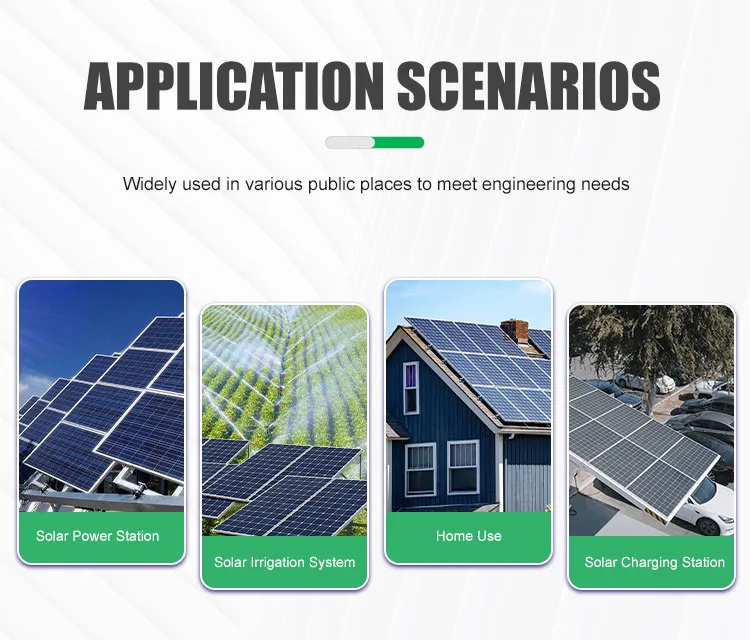 APPLICATION SCENARIOS

Widely used in various public places to meet engineering needs

Solar Power Station

Solar Irrigation System

Home Use

Solar Charging Station